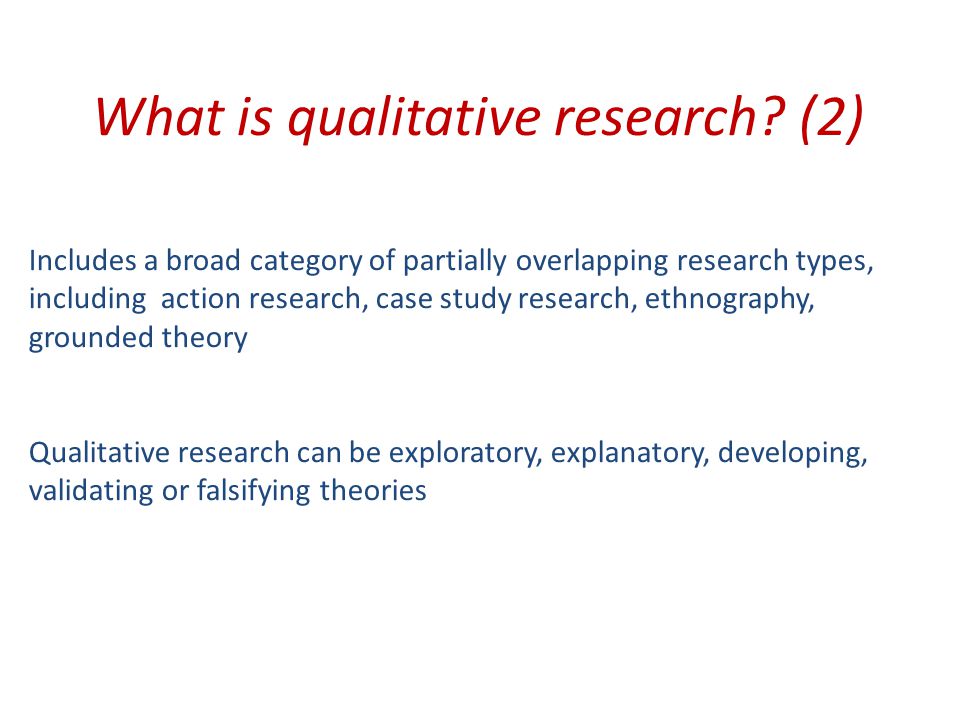 What is qualitative research? (2)

Includes a broad category of partially overlapping research types, including action research, case study research, ethnography, grounded theory

Qualitative research can be exploratory, explanatory, developing, validating or falsifying theories